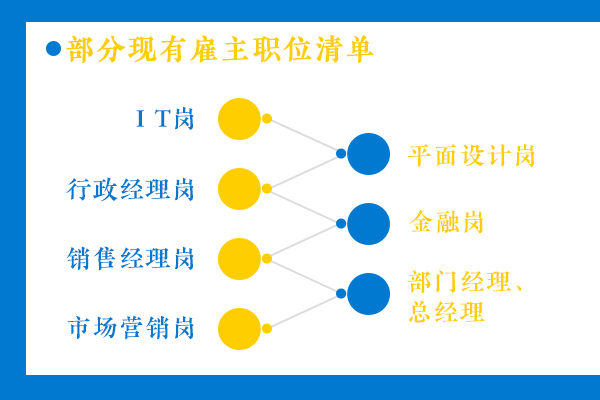 部分现有雇主职位清单

I T岗

行政经理岗

销售经理岗

市场营销岗

平面设计岗

金融岗

部门经理、总经理